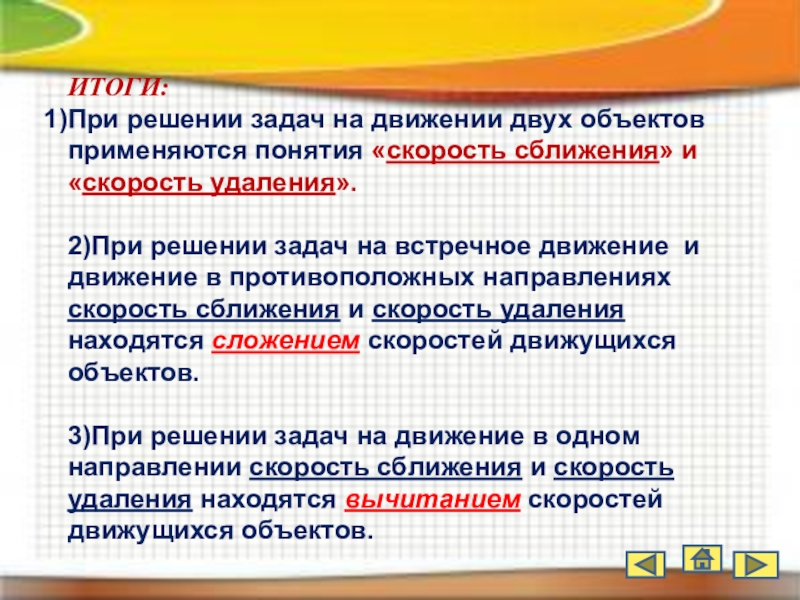 ИТОГИ:
1)При решении задач на движении двух объектов применяются понятия «скорость сближения» и «скорость удаления».

2)При решении задач на встречное движение и движение в противоположных направлениях скорость сближения и скорость удаления находятся сложением скоростей движущихся объектов.

3)При решении задач на движение в одном направлении скорость сближения и скорость удаления находятся вычитанием скоростей движущихся объектов.